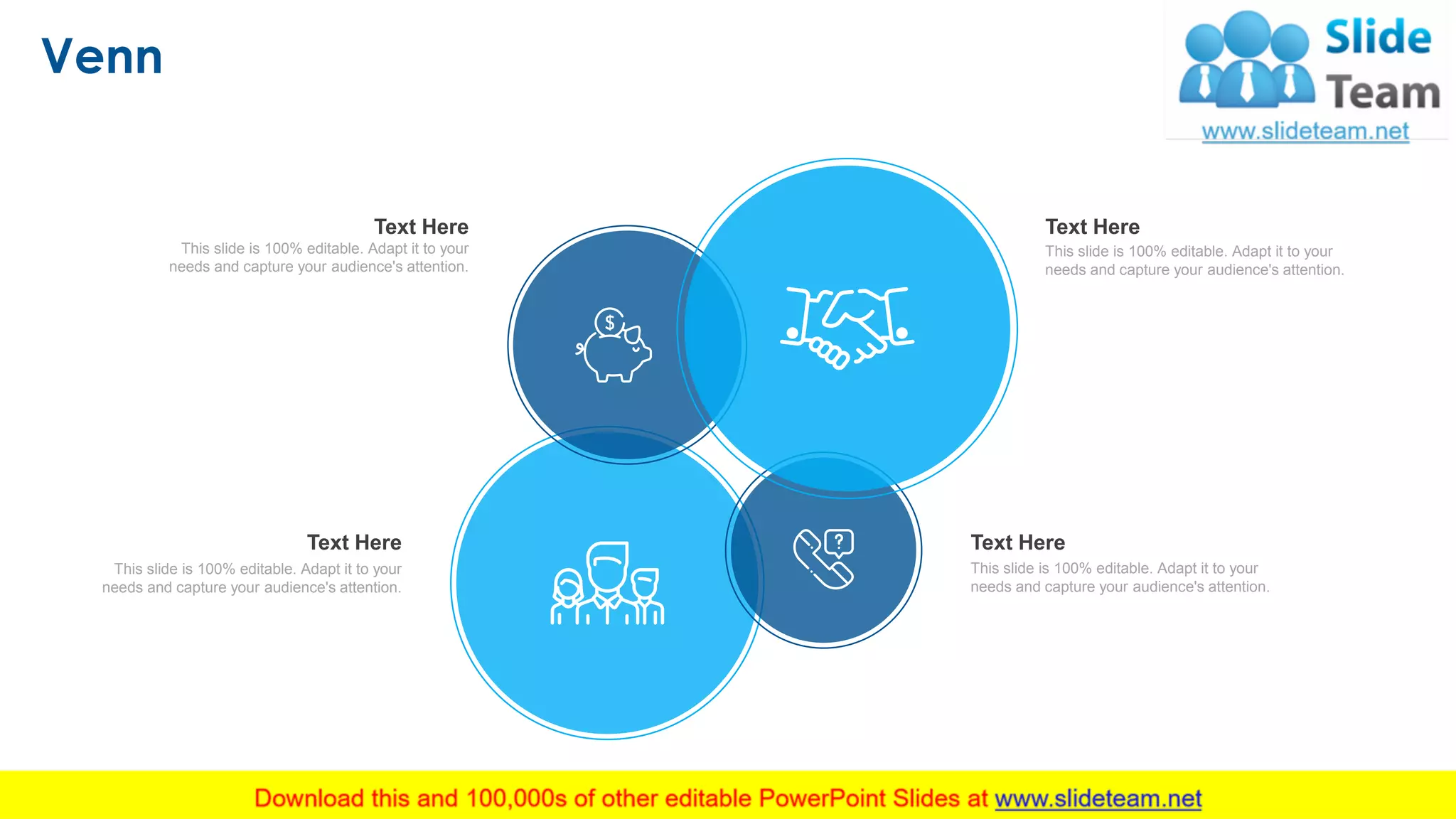 Venn

Slide Team
www.slideteam.net

Text Here
This slide is 100% editable. Adapt it to your needs and capture your audience's attention.

Text Here
This slide is 100% editable. Adapt it to your needs and capture your audience's attention.

$

?

Text Here
This slide is 100% editable. Adapt it to your needs and capture your audience's attention.

Text Here
This slide is 100% editable. Adapt it to your needs and capture your audience's attention.

Download this and 100,000s of other editable PowerPoint Slides at www.slideteam.net